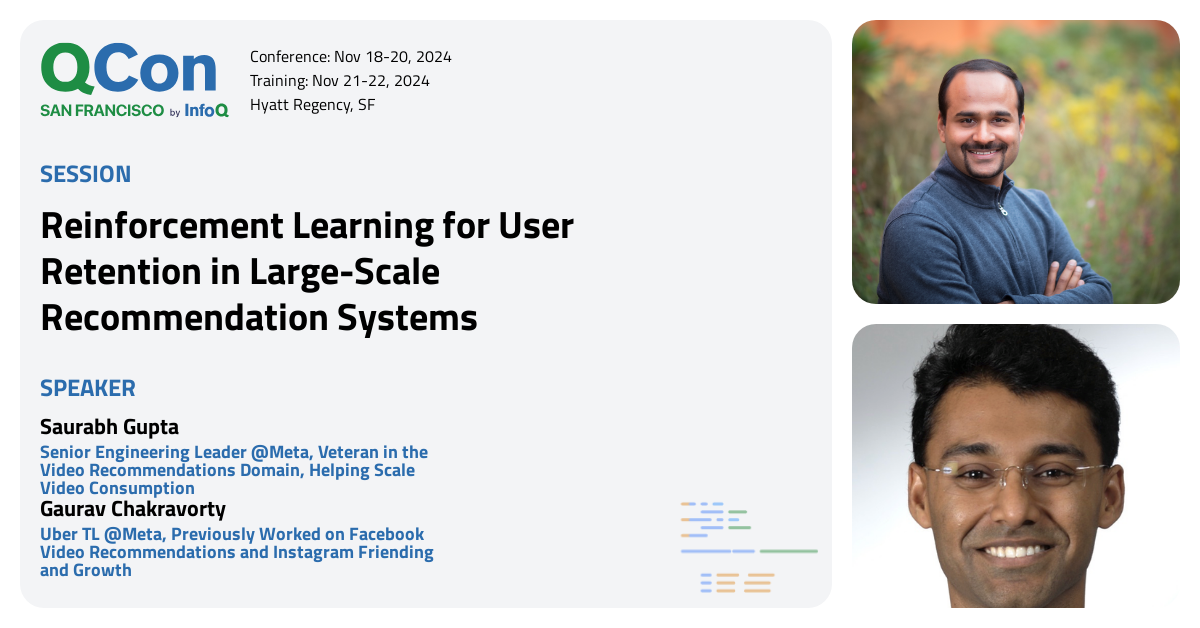 QCon
SAN FRANCISCO by InfoQ

Conference: Nov 18-20, 2024
Training: Nov 21-22, 2024
Hyatt Regency, SF

SESSION

Reinforcement Learning for User Retention in Large-Scale Recommendation Systems

SPEAKER

Saurabh Gupta

Senior Engineering Leader @Meta, Veteran in the Video Recommendations Domain, Helping Scale Video Consumption

Gaurav Chakravorty

Uber TL @Meta, Previously Worked on Facebook Video Recommendations and Instagram Friending and Growth